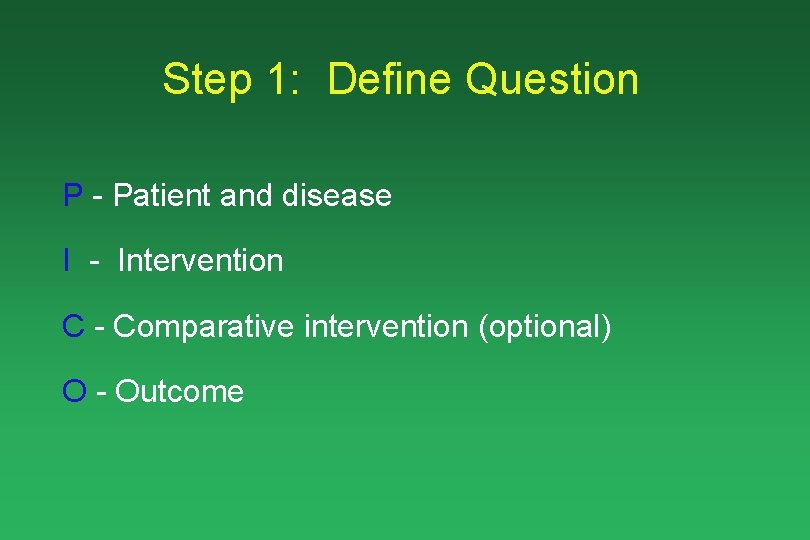 Step 1: Define Question

P - Patient and disease

I - Intervention

C - Comparative intervention (optional)

O - Outcome